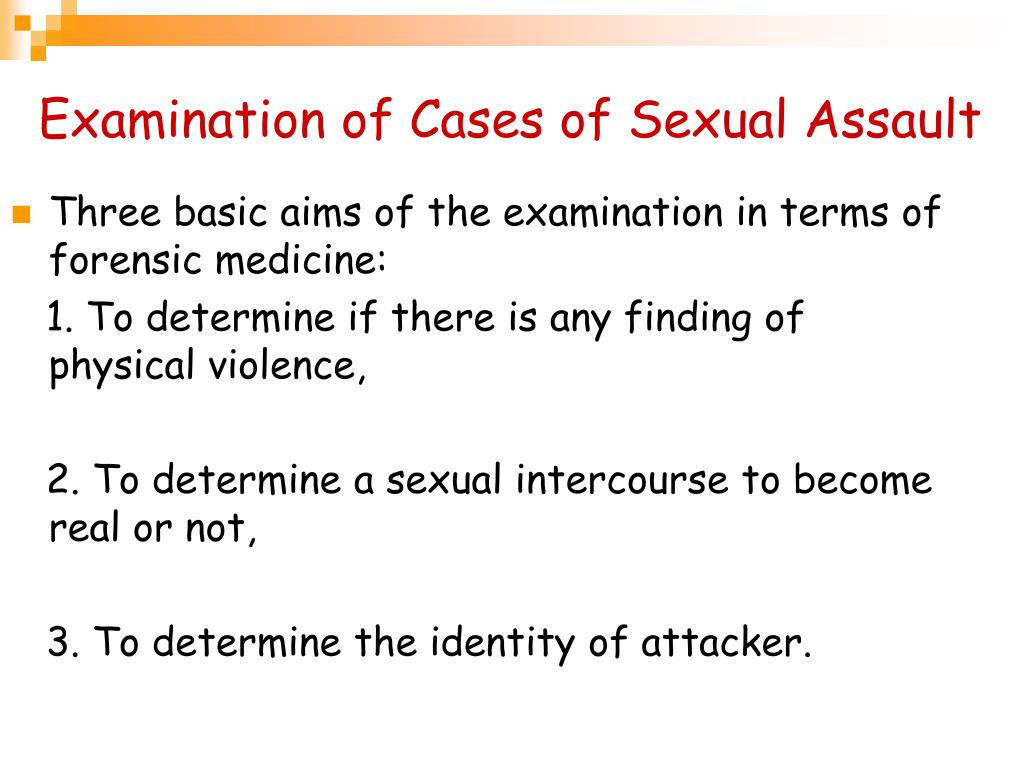 Examination of Cases of Sexual Assault

Three basic aims of the examination in terms of forensic medicine:

1. To determine if there is any finding of physical violence,

2. To determine a sexual intercourse to become real or not,

3. To determine the identity of attacker.